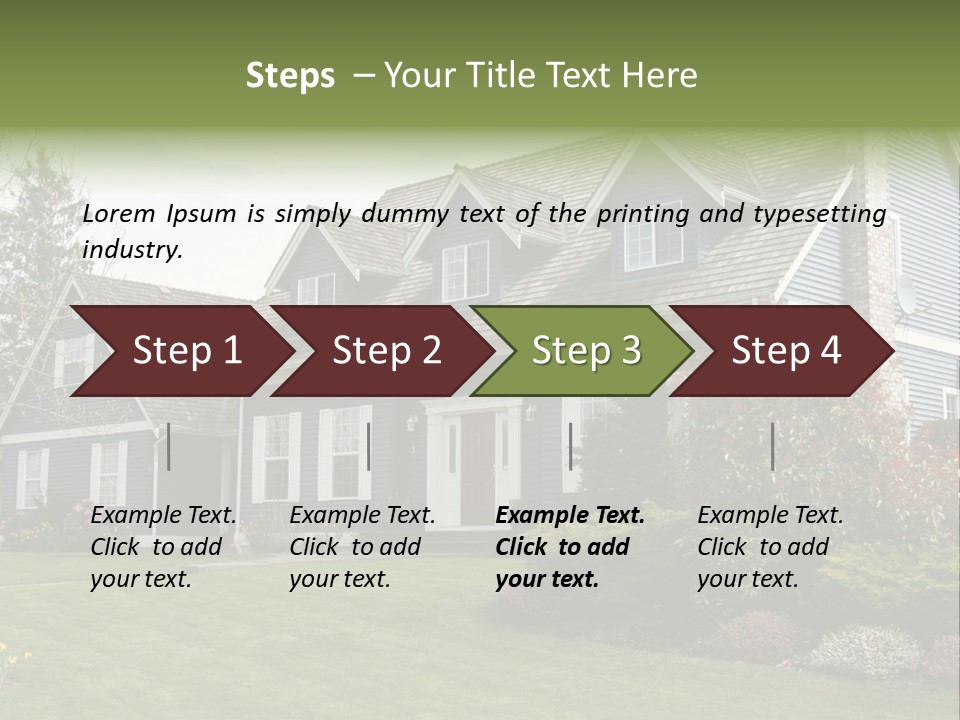 Steps – Your Title Text Here

Lorem Ipsum is simply dummy text of the printing and typesetting industry.

Step 1

Step 2

Step 3

Step 4

Example Text. Click to add your text.

Example Text. Click to add your text.

Example Text. Click to add your text.

Example Text. Click to add your text.